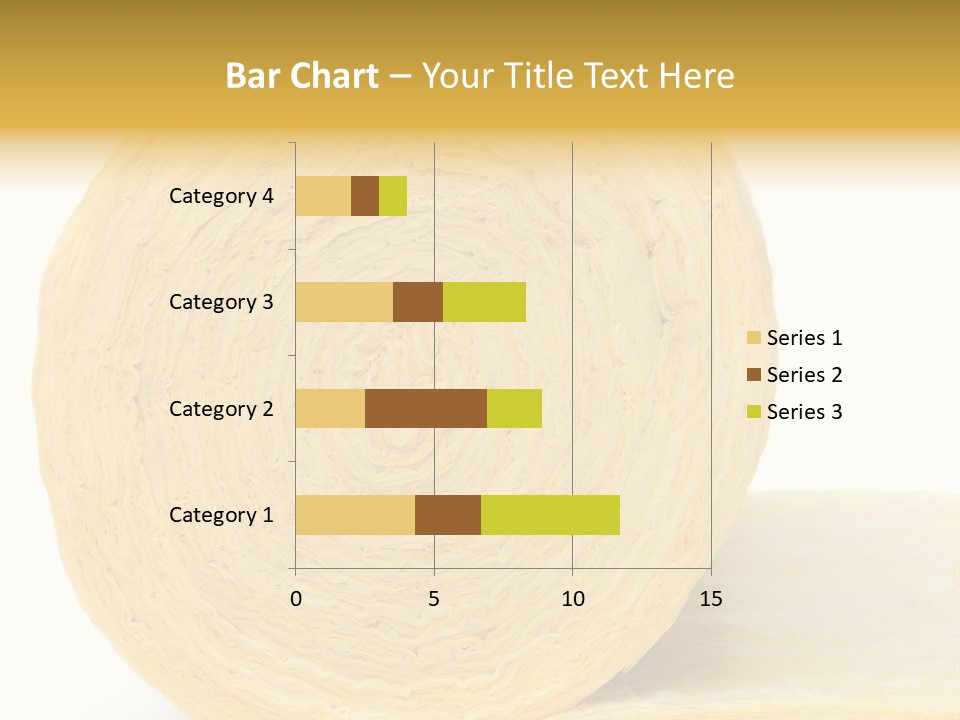 Bar Chart – Your Title Text Here

Category 4
Category 3
Category 2
Category 1

0
5
10
15

Series 1
Series 2
Series 3